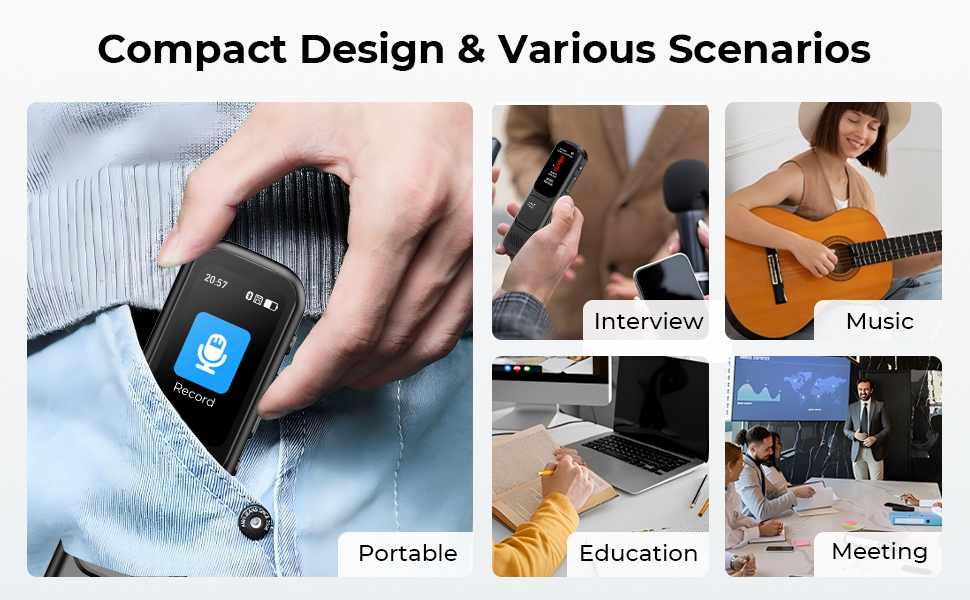 Compact Design & Various Scenarios

20:57

Record

Portable

Interview

Music

Education

Meeting